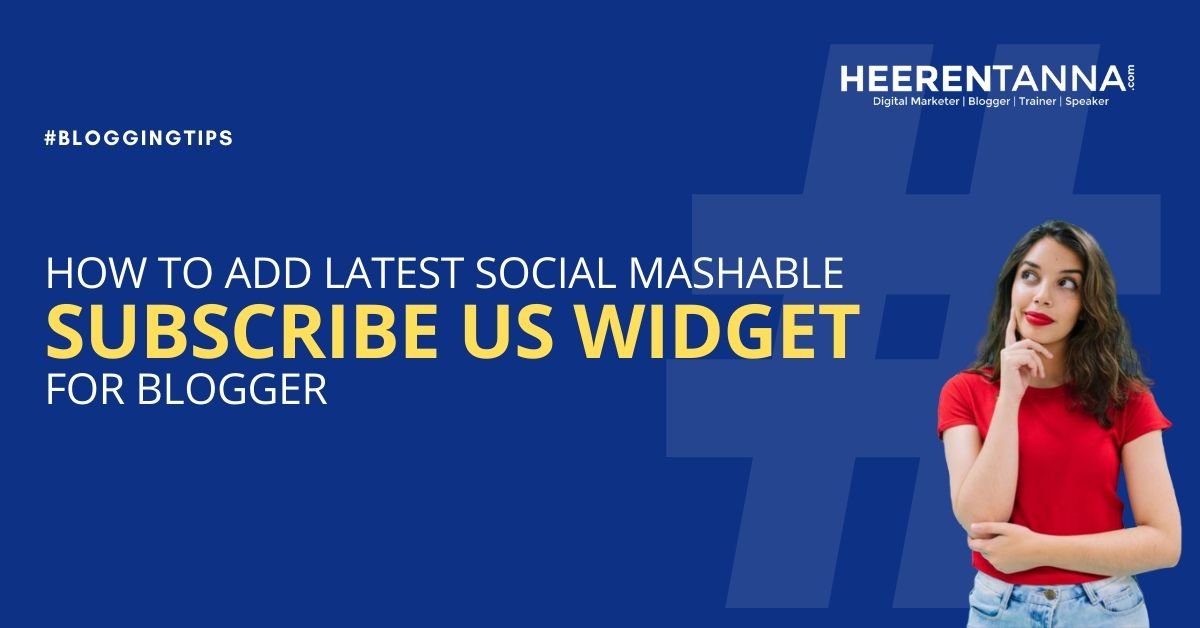 HEERENTANNA.com
Digital Marketer | Blogger | Trainer | Speaker

#BLOGGINGTIPS

HOW TO ADD LATEST SOCIAL MASHABLE
SUBSCRIBE US WIDGET
FOR BLOGGER